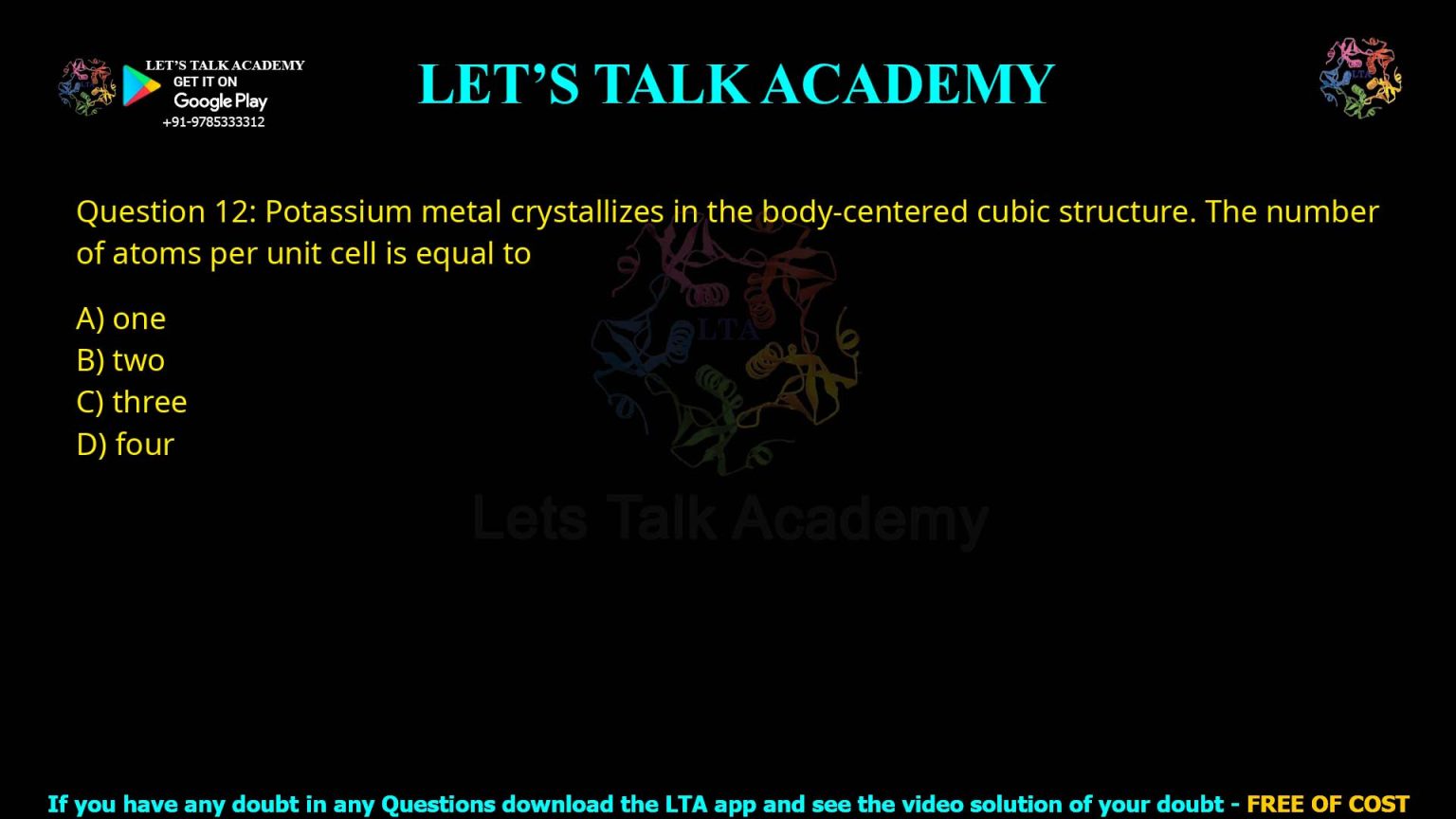 LET'S TALK ACADEMY
GET IT ON
Google Play
+91-9785333312

LET'S TALK ACADEMY

Question 12: Potassium metal crystallizes in the body-centered cubic structure. The number of atoms per unit cell is equal to

A) one
B) two
C) three
D) four

LTA
Lets Talk Academy

If you have any doubt in any Questions download the LTA app and see the video solution of your doubt - FREE OF COST